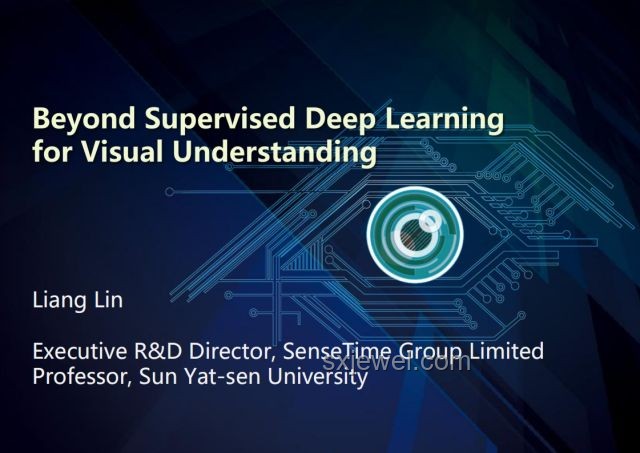 Beyond Supervised Deep Learning for Visual Understanding

Liang Lin

Executive R&D Director, SenseTime Group Limited
Professor, Sun Yat-sen University

sxjewel.com